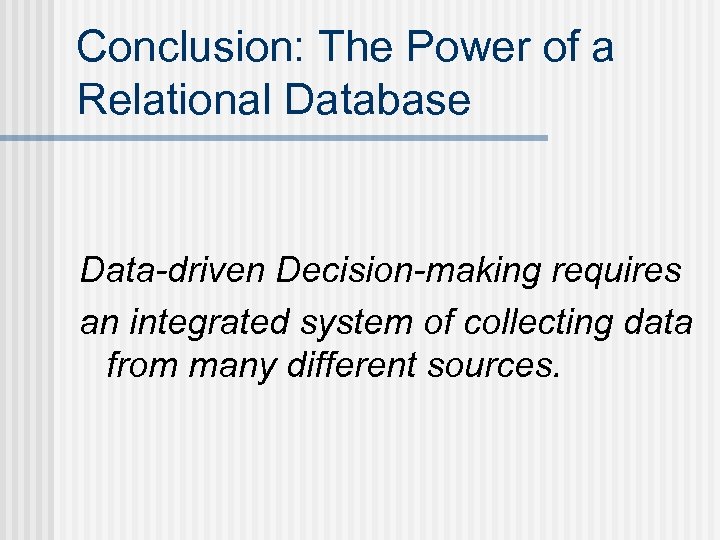 Conclusion: The Power of a Relational Database

Data-driven Decision-making requires

an integrated system of collecting data from many different sources.